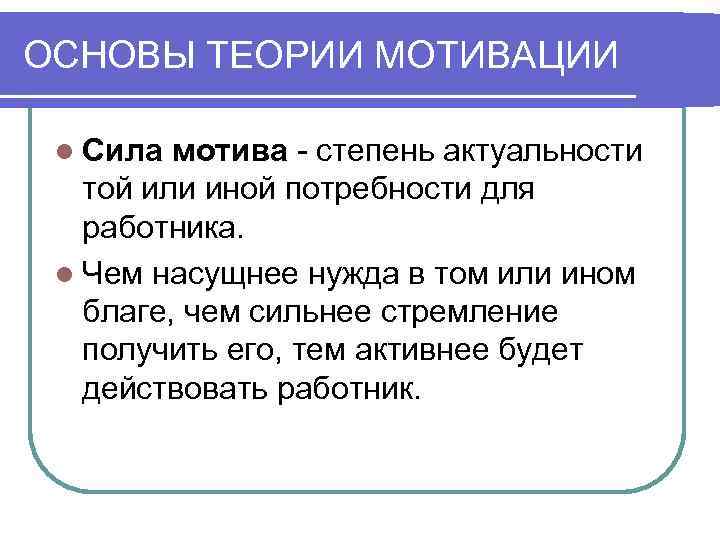 ОСНОВЫ ТЕОРИИ МОТИВАЦИИ

Сила мотива - степень актуальности той или иной потребности для работника.

Чем насущнее нужда в том или ином благе, чем сильнее стремление получить его, тем активнее будет действовать работник.